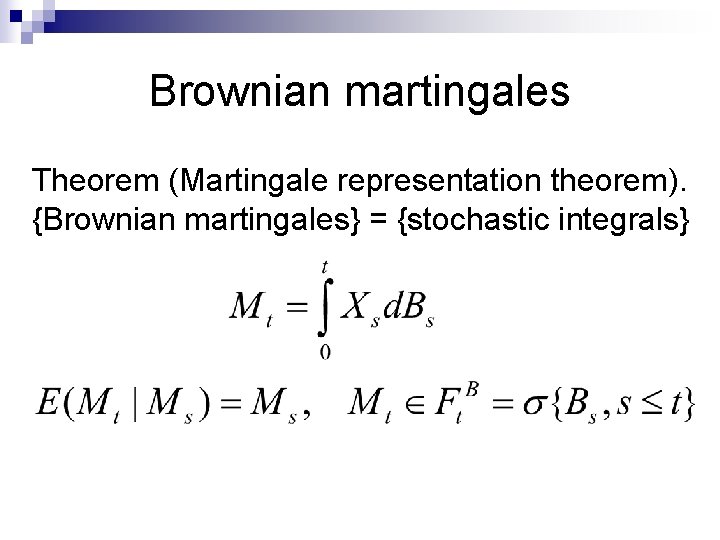 Brownian martingales

Theorem (Martingale representation theorem).
{Brownian martingales} = {stochastic integrals}

$M_t = \int_0^t X_s dB_s$

$E(M_t \mid M_s) = M_s, \quad M_t \in F_t^B = \sigma\{B_s, s \le t\}$